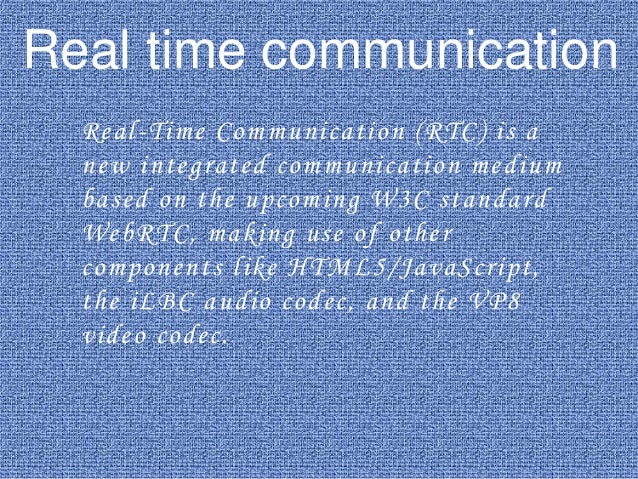 Real time communication

Real-Time Communication (RTC) is a new integrated communication medium based on the upcoming W3C standard WebRTC, making use of other components like HTML5/JavaScript, the iLBC audio codec, and the VP8 video codec.